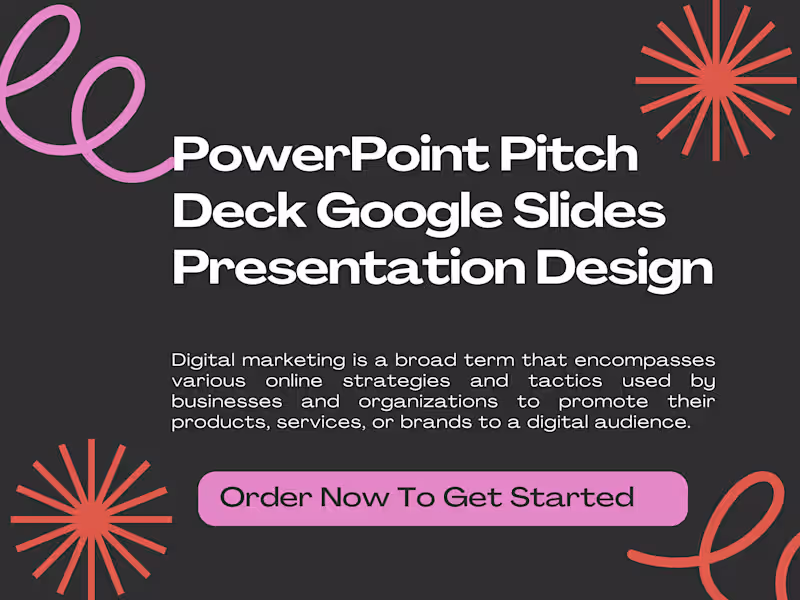 PowerPoint Pitch Deck Google Slides Presentation Design

Digital marketing is a broad term that encompasses various online strategies and tactics used by businesses and organizations to promote their products, services, or brands to a digital audience.

Order Now To Get Started